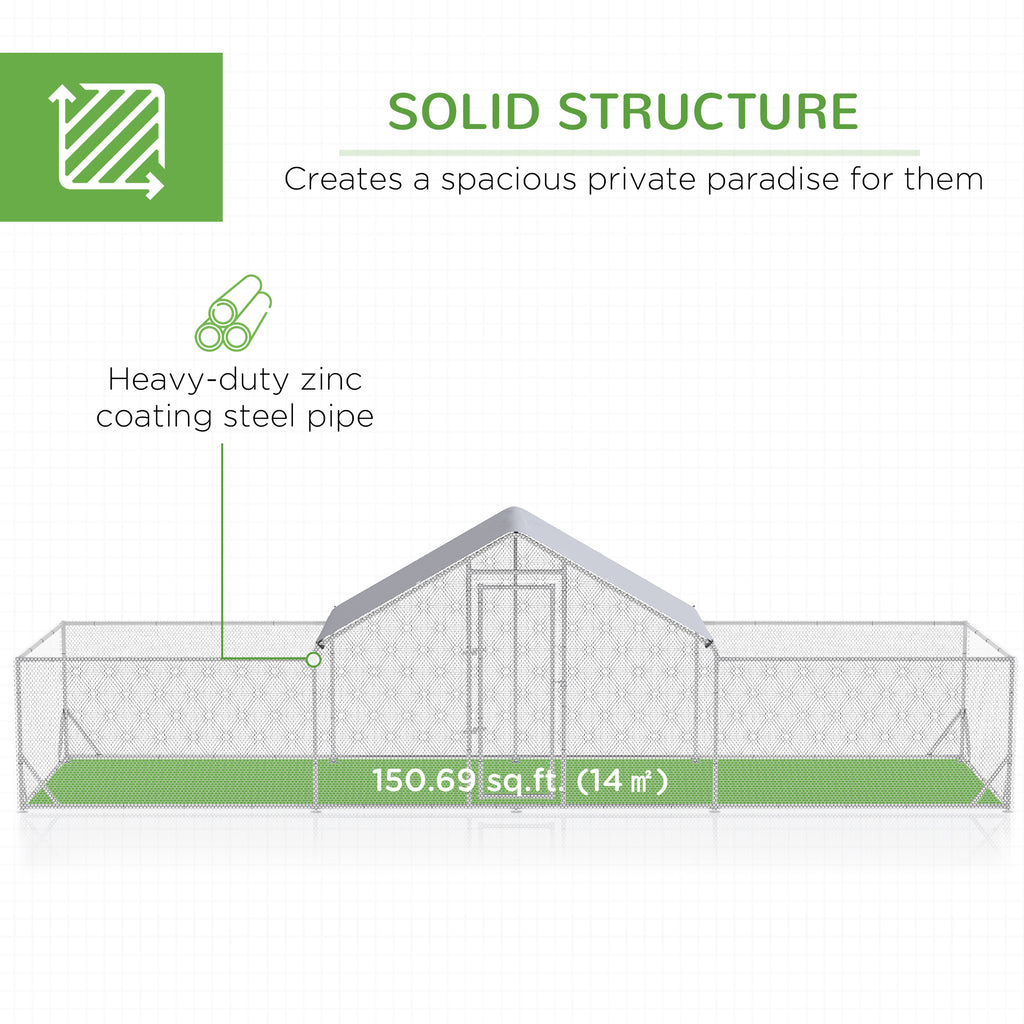 SOLID STRUCTURE

Creates a spacious private paradise for them

Heavy-duty zinc coating steel pipe

150.69 sq.ft. (14 ㎡)